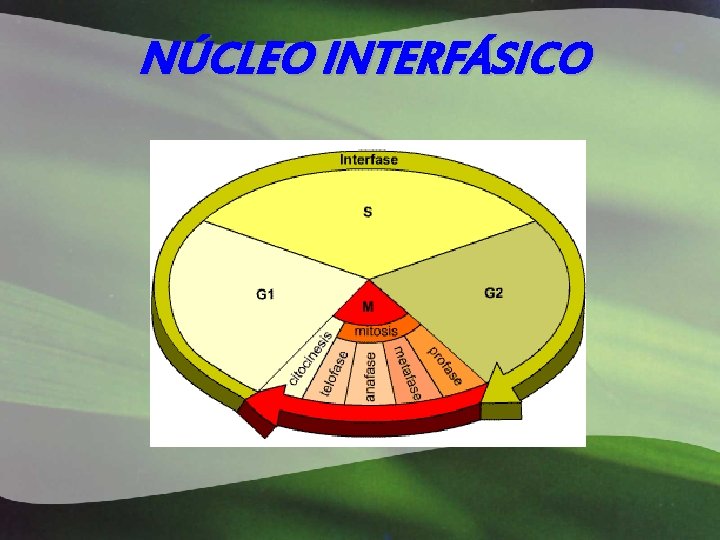 NÚCLEO INTERFÁSICO

Interfase

S

G1

G2

M

mitosis

citocinesis

telofase

anafase

metafase

profase